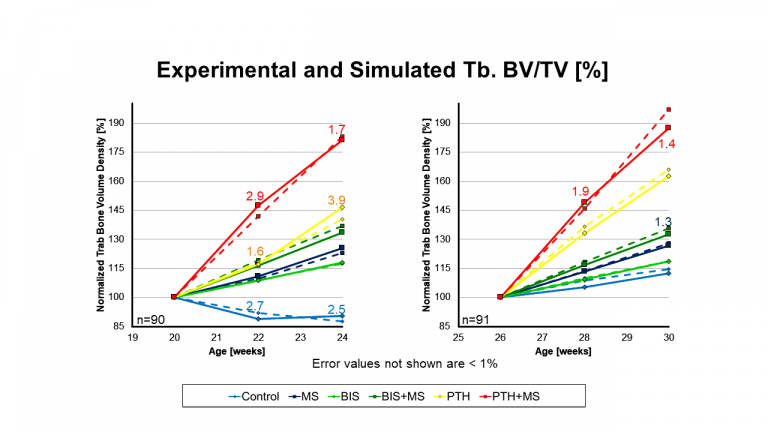 Experimental and Simulated Tb. BV/TV [%]

Normalized Trab Bone Volume Density [%]

190
175
160
145
130
115
100
85

1.7
2.9
3.9
1.6
2.7
2.5
n=90

19 20 21 22 23 24
Age [weeks]

Normalized Trab Bone Volume Density [%]

190
175
160
145
130
115
100
85

1.4
1.9
1.3
n=91

25 26 27 28 29 30
Age [weeks]

Error values not shown are < 1%

Control MS BIS BIS+MS PTH PTH+MS